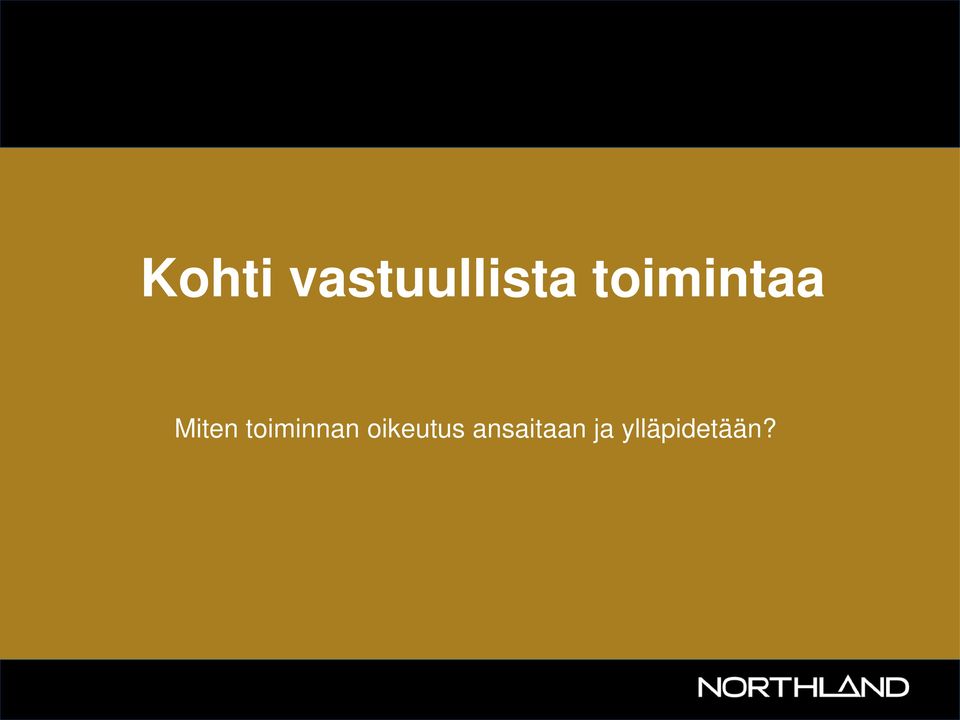 Kohti vastuullista toimintaa

Miten toiminnan oikeutus ansaitaan ja ylläpidetään?

NORTHLAND